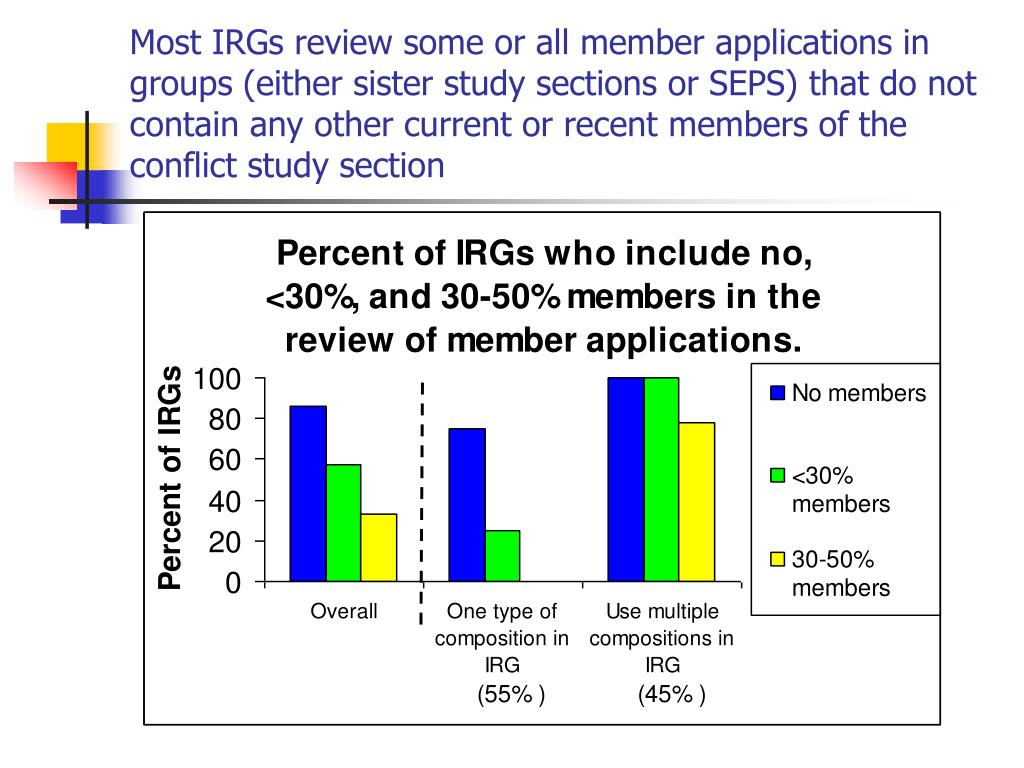 Most IRGs review some or all member applications in groups (either sister study sections or SEPS) that do not contain any other current or recent members of the conflict study section

Percent of IRGs who include no, <30%, and 30-50% members in the review of member applications.

Percent of IRGs

100
80
60
40
20
0

Overall

One type of composition in IRG
(55% )

Use multiple compositions in IRG
(45% )

No members

<30% members

30-50% members